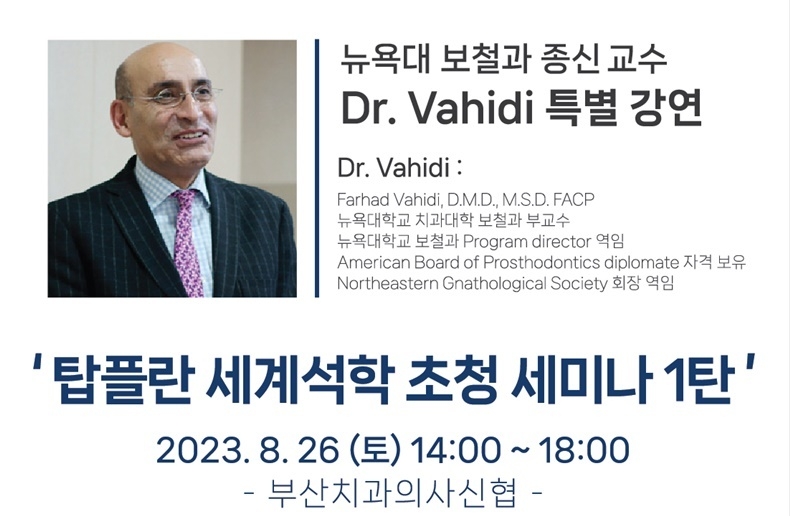 뉴욕대 보철과 종신 교수
Dr. Vahidi 특별 강연

Dr. Vahidi :
Farhad Vahidi, D.M.D., M.S.D. FACP
뉴욕대학교 치과대학 보철과 부교수
뉴욕대학교 보철과 Program director 역임
American Board of Prosthodontics diplomate 자격 보유
Northeastern Gnathological Society 회장 역임

' 탑플란 세계석학 초청 세미나 1탄 '
2023. 8. 26 (토) 14:00 ~ 18:00
- 부산치과의사신협 -